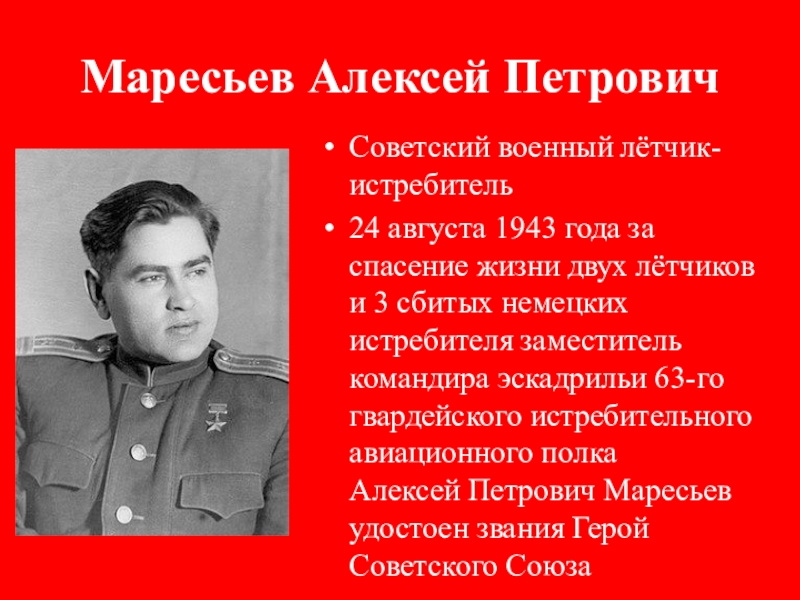 Маресьев Алексей Петрович

• Советский военный лётчик-истребитель

• 24 августа 1943 года за спасение жизни двух лётчиков и 3 сбитых немецких истребителя заместитель командира эскадрильи 63-го гвардейского истребительного авиационного полка Алексей Петрович Маресьев удостоен звания Герой Советского Союза